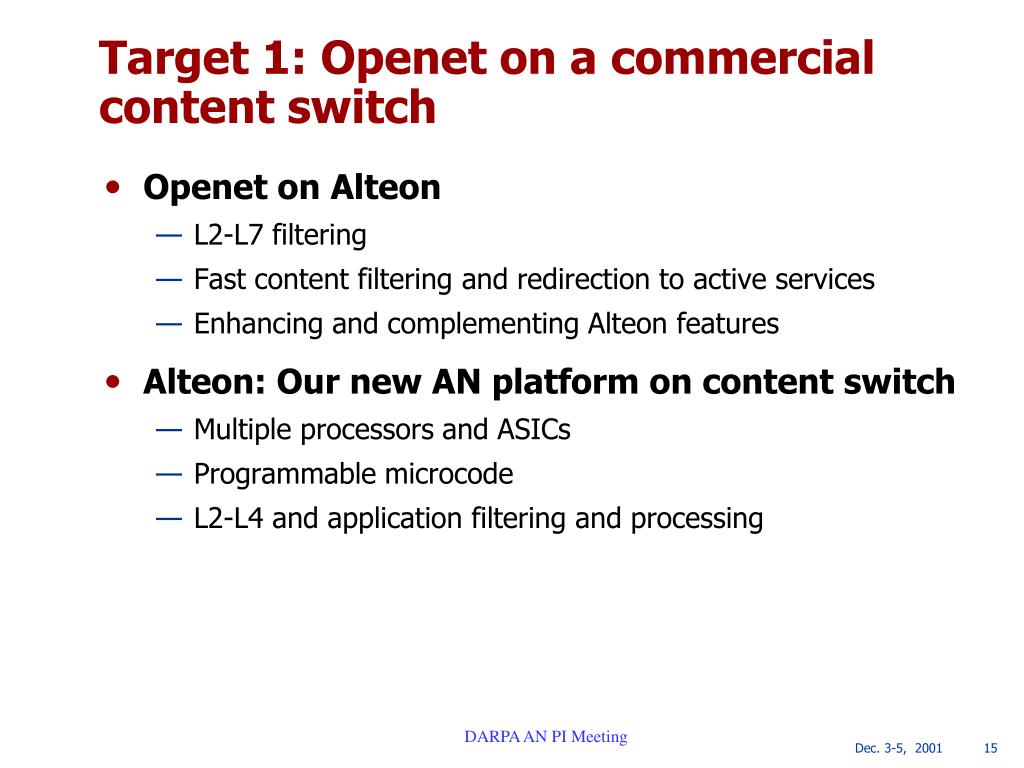 Target 1: Openet on a commercial content switch

• Openet on Alteon
— L2-L7 filtering
— Fast content filtering and redirection to active services
— Enhancing and complementing Alteon features

• Alteon: Our new AN platform on content switch
— Multiple processors and ASICs
— Programmable microcode
— L2-L4 and application filtering and processing

DARPA AN PI Meeting

Dec. 3-5, 2001

15